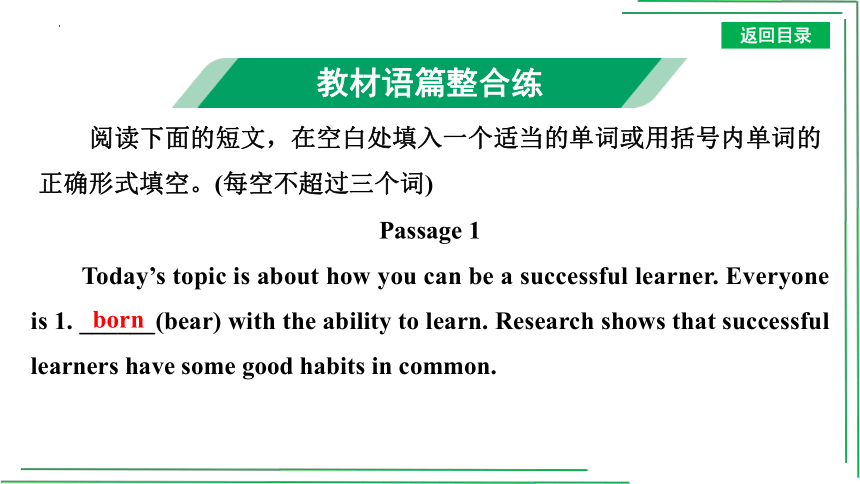 返回目录

教材语篇整合练

阅读下面的短文，在空白处填入一个适当的单词或用括号内单词的正确形式填空。(每空不超过三个词)

Passage 1

Today’s topic is about how you can be a successful learner. Everyone is 1. born (bear) with the ability to learn. Research shows that successful learners have some good habits in common.